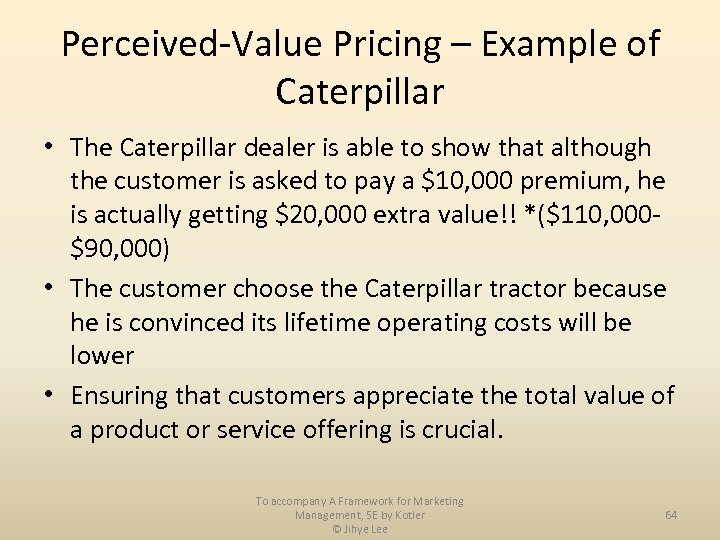 Perceived-Value Pricing – Example of Caterpillar

• The Caterpillar dealer is able to show that although the customer is asked to pay a \$10,000 premium, he is actually getting \$20,000 extra value!! *(\$110,000-\$90,000)

• The customer choose the Caterpillar tractor because he is convinced its lifetime operating costs will be lower

• Ensuring that customers appreciate the total value of a product or service offering is crucial.

To accompany A Framework for Marketing Management, 5E by Kotler © Jihye Lee

64